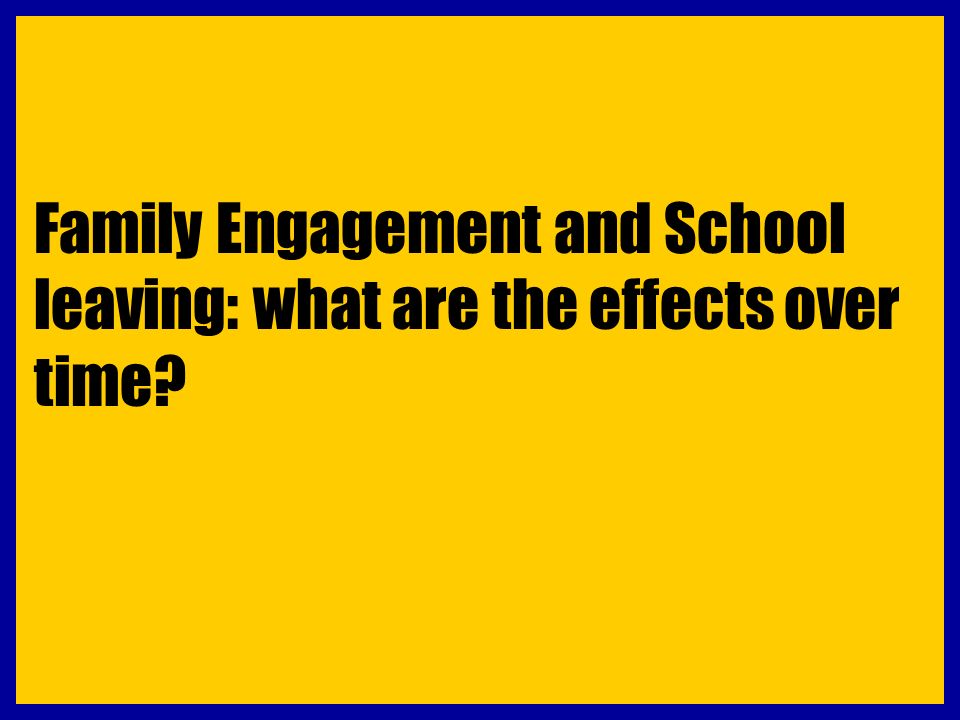 Family Engagement and School leaving: what are the effects over time?